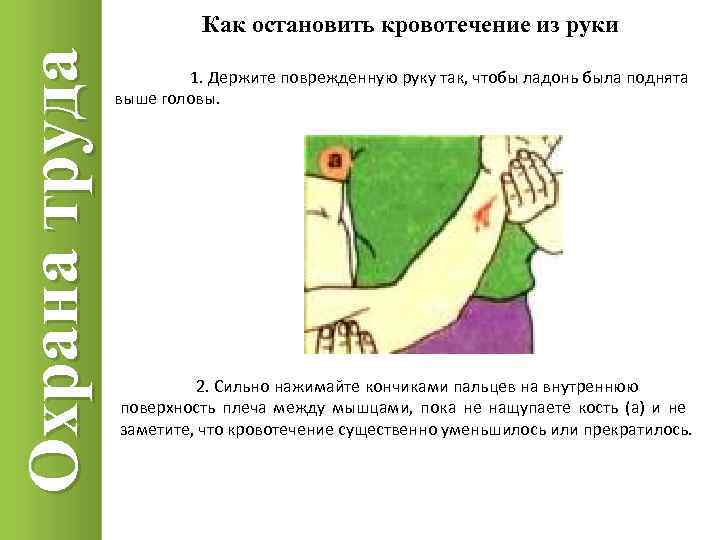 Охрана труда

Как остановить кровотечение из руки

1. Держите поврежденную руку так, чтобы ладонь была поднята выше головы.

а

2. Сильно нажимайте кончиками пальцев на внутреннюю поверхность плеча между мышцами, пока не нащупаете кость (а) и не заметите, что кровотечение существенно уменьшилось или прекратилось.